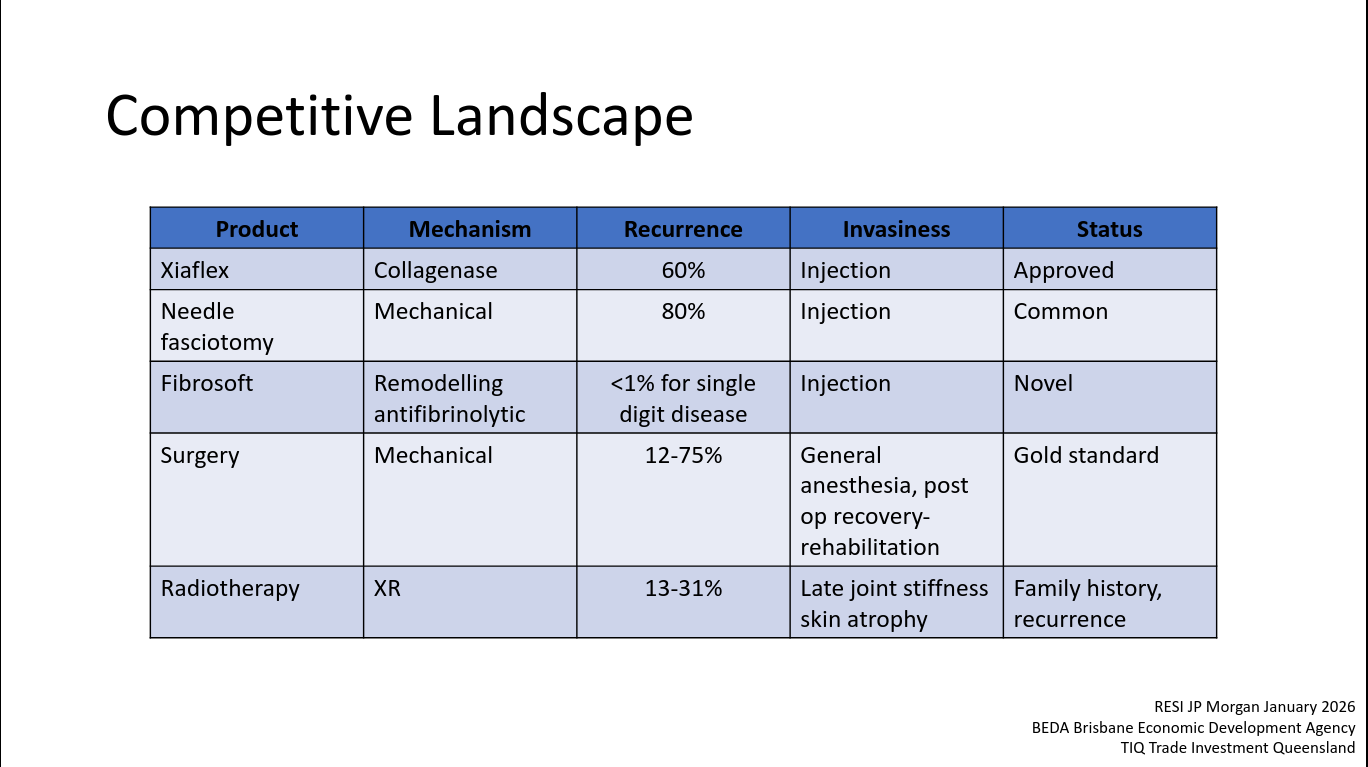 Competitive Landscape

| Product | Mechanism | Recurrence | Invasiness | Status |
|---|---|---|---|---|
| Xiaflex | Collagenase | 60% | Injection | Approved |
| Needle fasciotomy | Mechanical | 80% | Injection | Common |
| Fibrosoft | Remodelling antifibrinolytic | <1% for single digit disease | Injection | Novel |
| Surgery | Mechanical | 12-75% | General anesthesia, post op recovery-rehabilitation | Gold standard |
| Radiotherapy | XR | 13-31% | Late joint stiffness skin atrophy | Family history, recurrence |

RESI JP Morgan January 2026
BEDA Brisbane Economic Development Agency
TIQ Trade Investment Queensland